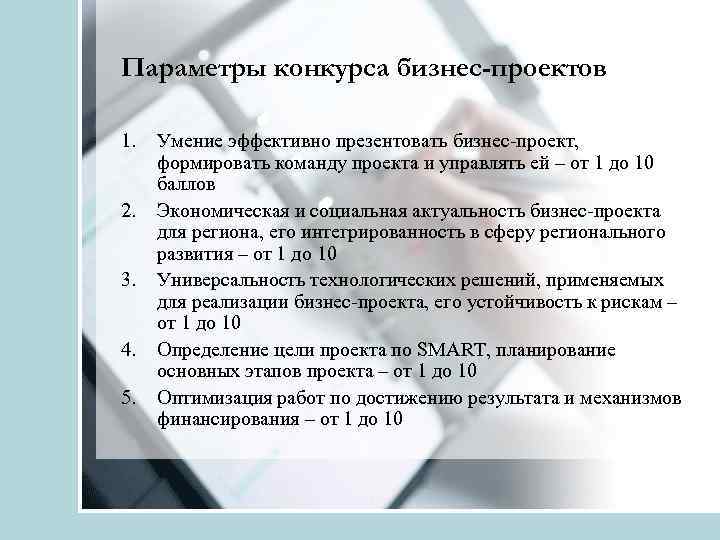 Параметры конкурса бизнес-проектов

1. Умение эффективно презентовать бизнес-проект, формировать команду проекта и управлять ей – от 1 до 10 баллов
2. Экономическая и социальная актуальность бизнес-проекта для региона, его интегрированность в сферу регионального развития – от 1 до 10
3. Универсальность технологических решений, применяемых для реализации бизнес-проекта, его устойчивость к рискам – от 1 до 10
4. Определение цели проекта по SMART, планирование основных этапов проекта – от 1 до 10
5. Оптимизация работ по достижению результата и механизмов финансирования – от 1 до 10